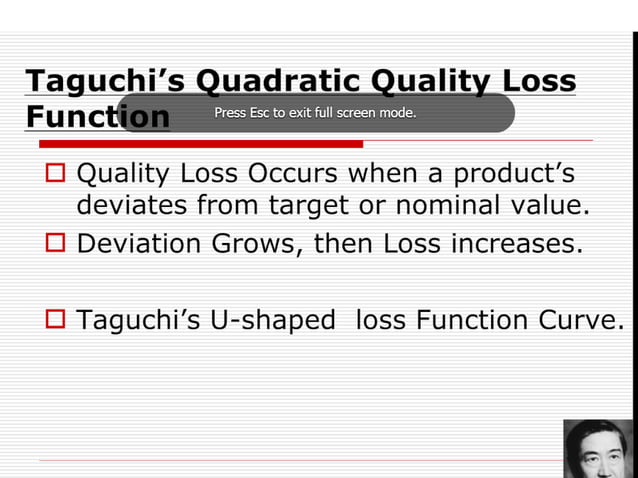 Taguchi's Quadratic Quality Loss Function

Press Esc to exit full screen mode.

Quality Loss Occurs when a product's deviates from target or nominal value.

Deviation Grows, then Loss increases.

Taguchi's U-shaped loss Function Curve.